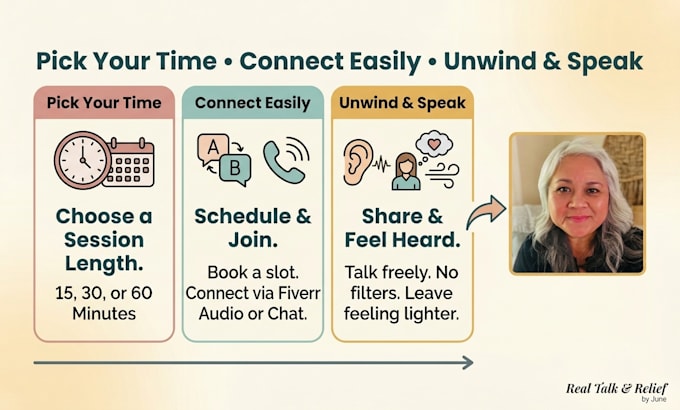 Pick Your Time • Connect Easily • Unwind & Speak

Pick Your Time

Choose a Session Length.

15, 30, or 60 Minutes

Connect Easily

A

B

Schedule & Join.

Book a slot. Connect via Fiverr Audio or Chat.

Unwind & Speak

Share & Feel Heard.

Talk freely. No filters. Leave feeling lighter.

Real Talk & Relief
by June